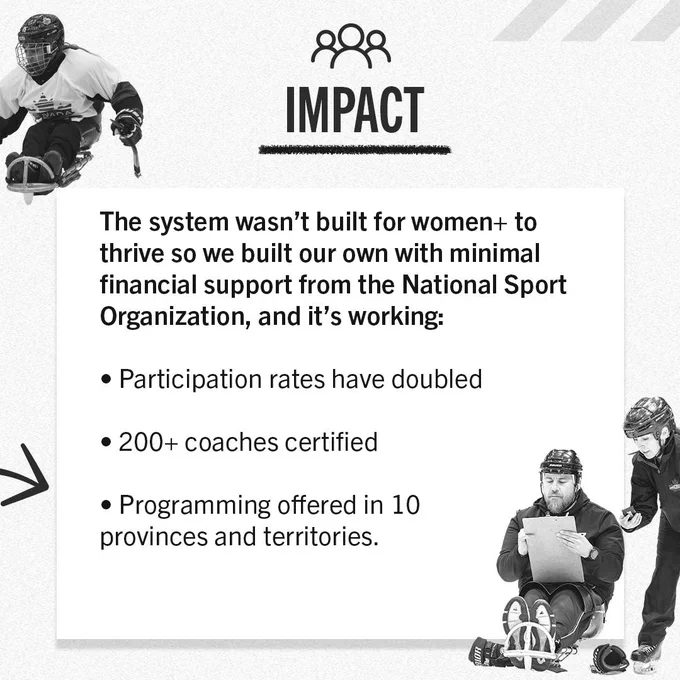 IMPACT

The system wasn't built for women+ to thrive so we built our own with minimal financial support from the National Sport Organization, and it's working:

• Participation rates have doubled

• 200+ coaches certified

• Programming offered in 10 provinces and territories.